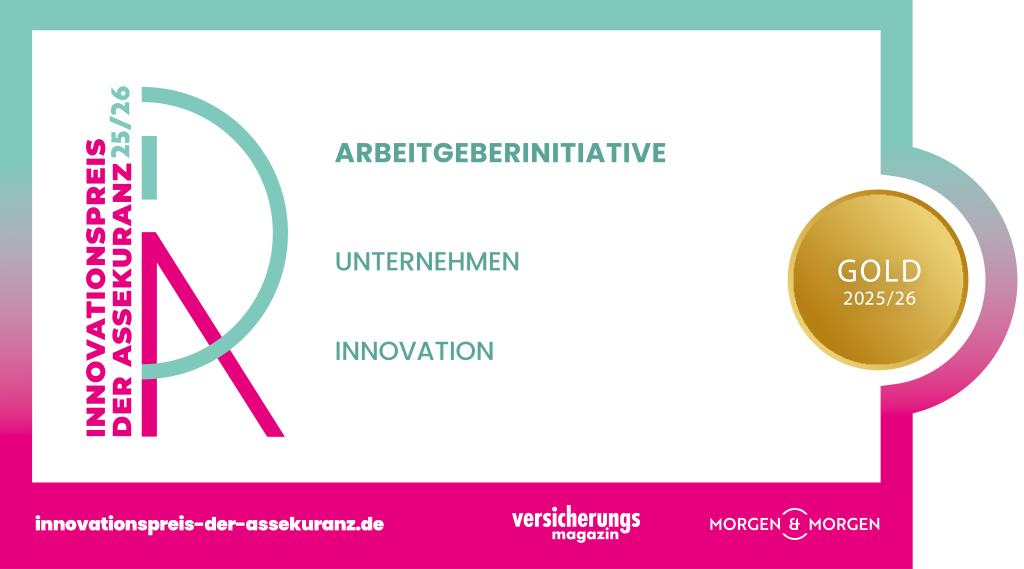 INNOVATIONSPREIS DER ASSEKURANZ 25/26

ARBEITGEBERINITIATIVE

UNTERNEHMEN

INNOVATION

GOLD 2025/26

innovationspreis-der-assekuranz.de

versicherungs magazin

MORGEN & MORGEN